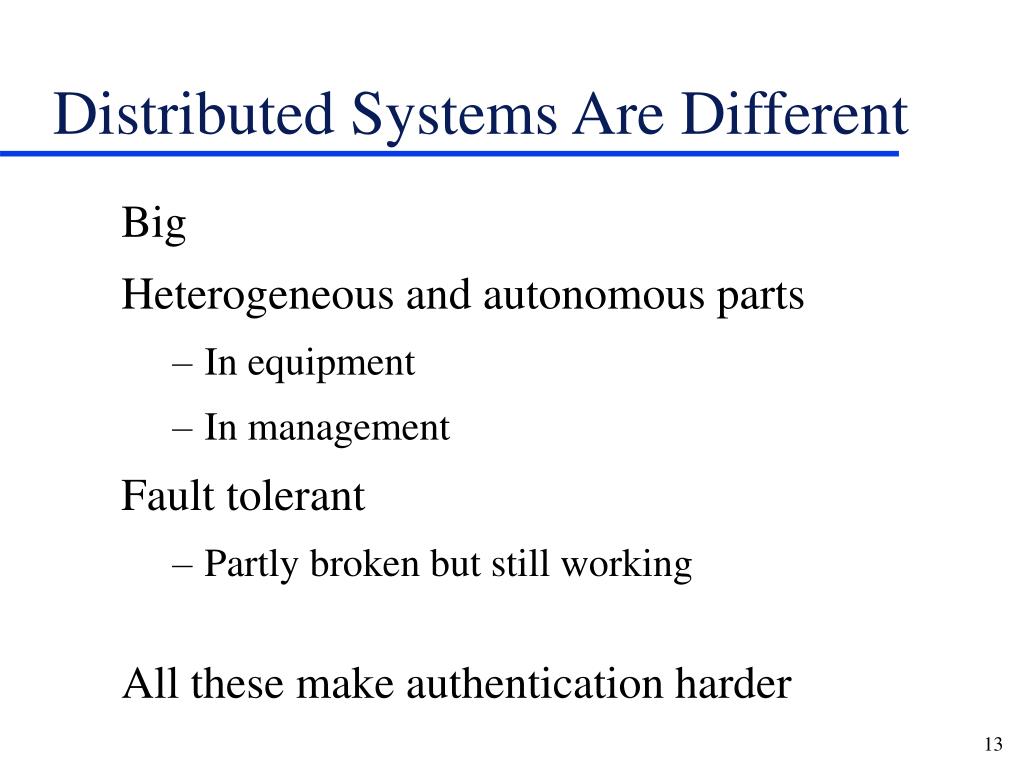 Distributed Systems Are Different

Big

Heterogeneous and autonomous parts

– In equipment

– In management

Fault tolerant

– Partly broken but still working

All these make authentication harder

13